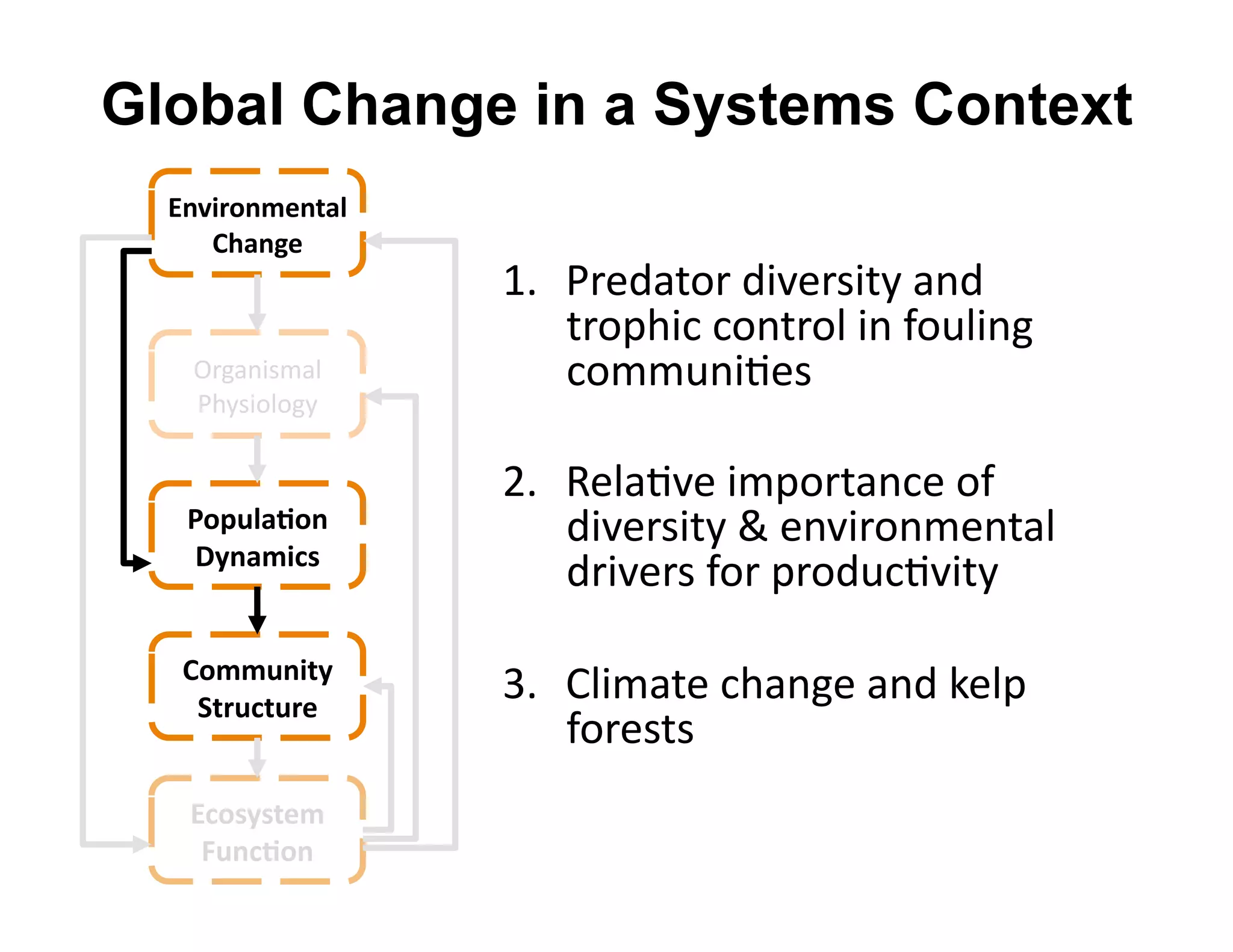 Global Change in a Systems Context

Environmental Change

Organismal Physiology

Population Dynamics

Community Structure

Ecosystem Function

1. Predator diversity and trophic control in fouling communities

2. Relative importance of diversity & environmental drivers for productivity

3. Climate change and kelp forests